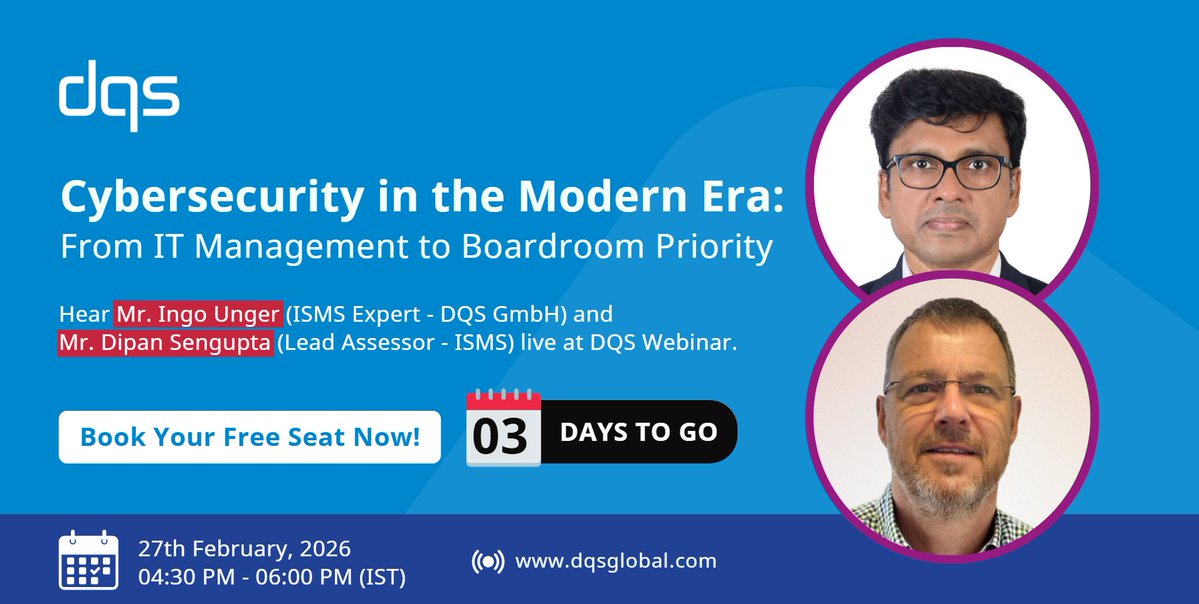 dqs

Cybersecurity in the Modern Era:
From IT Management to Boardroom Priority

Hear Mr. Ingo Unger (ISMS Expert - DQS GmbH) and Mr. Dipan Sengupta (Lead Assessor - ISMS) live at DQS Webinar.

Book Your Free Seat Now!

03 DAYS TO GO

27th February, 2026
04:30 PM - 06:00 PM (IST)

www.dqsglobal.com